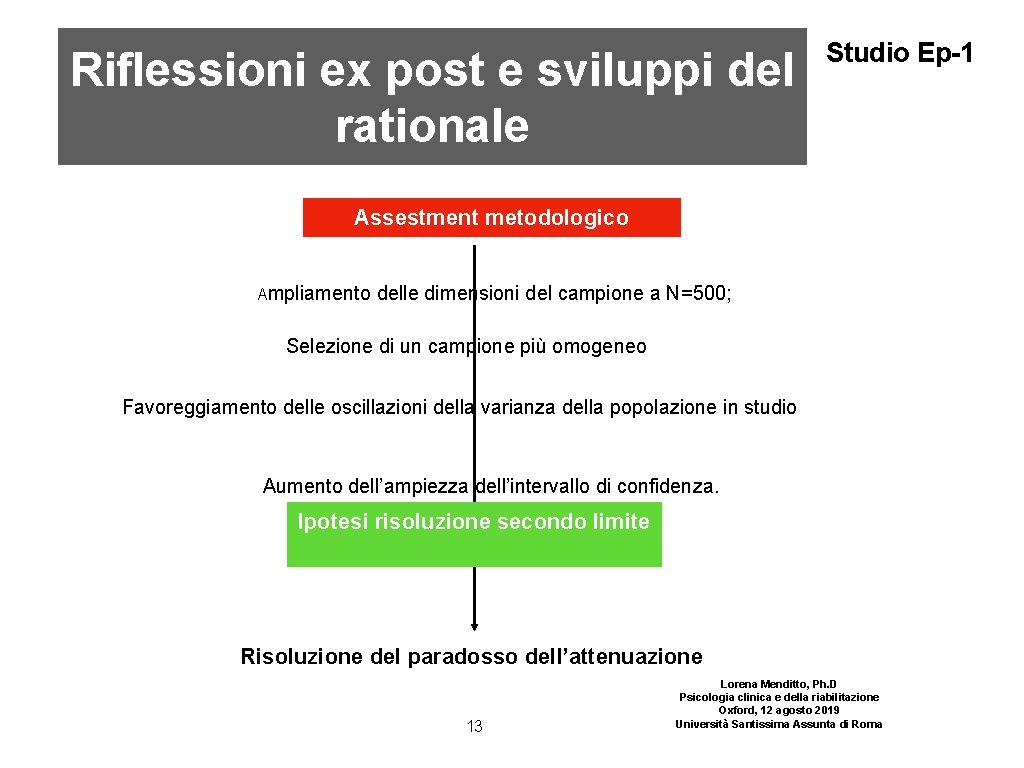 Riflessioni ex post e sviluppi del rationale

Studio Ep-1

Assestment metodologico

Ampliamento delle dimensioni del campione a N=500;

Selezione di un campione più omogeneo

Favoreggiamento delle oscillazioni della varianza della popolazione in studio

Aumento dell'ampiezza dell'intervallo di confidenza.

Ipotesi risoluzione secondo limite

Risoluzione del paradosso dell'attenuazione

13

Lorena Menditto, Ph.D
Psicologia clinica e della riabilitazione
Oxford, 12 agosto 2019
Università Santissima Assunta di Roma